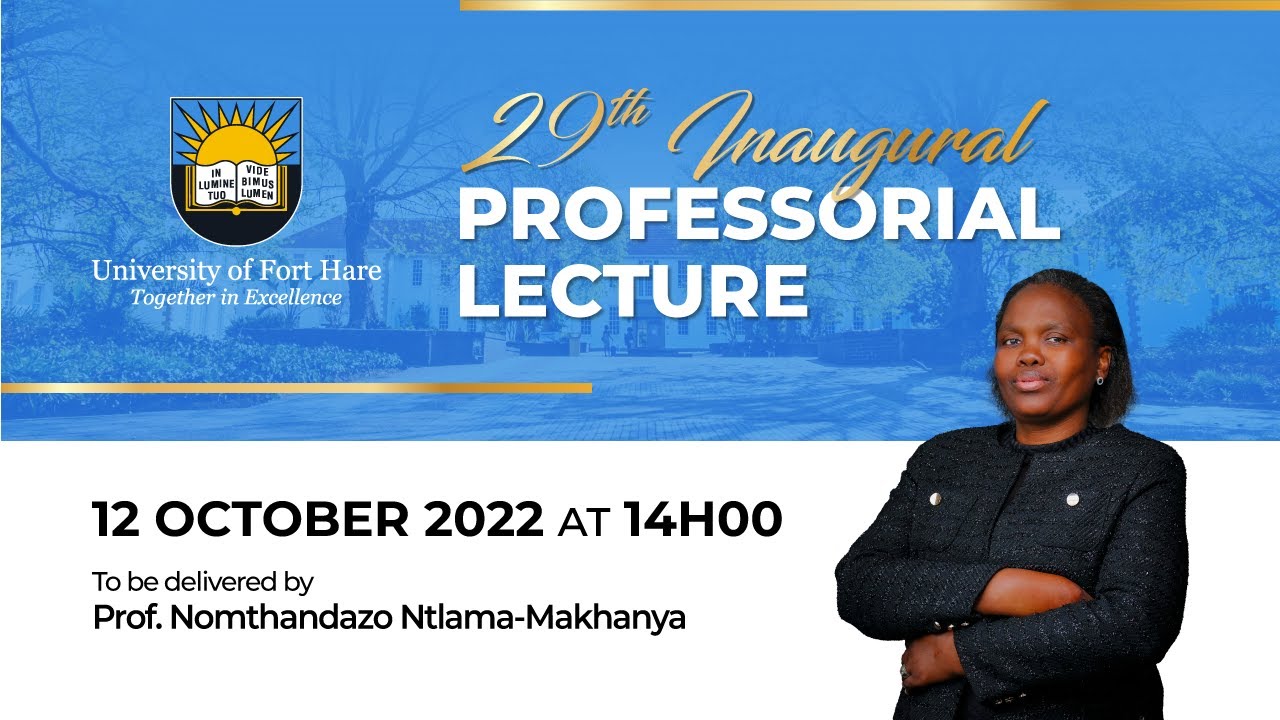 IN LUMINE TUO VIDE BIMUS LUMEN

University of Fort Hare
Together in Excellence

29th Inaugural
PROFESSORIAL LECTURE

12 OCTOBER 2022 AT 14H00

To be delivered by
Prof. Nomthandazo Ntlama-Makhanya